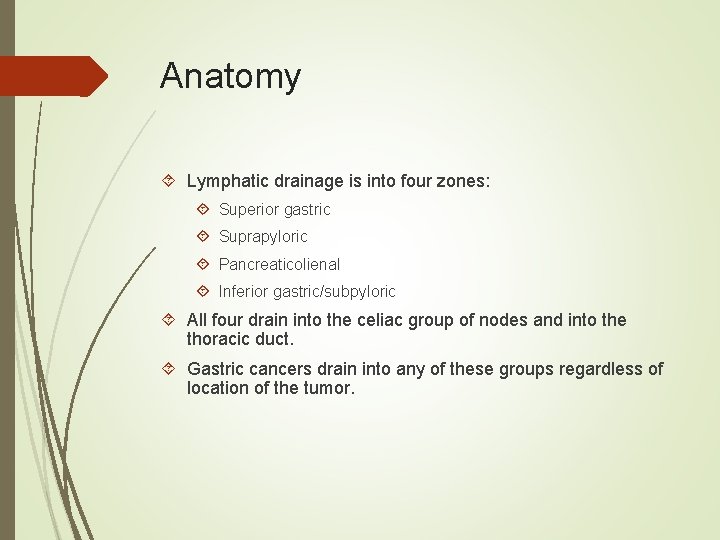 Anatomy

Lymphatic drainage is into four zones:

Superior gastric

Suprapyloric

Pancreaticolienal

Inferior gastric/subpyloric

All four drain into the celiac group of nodes and into the thoracic duct.

Gastric cancers drain into any of these groups regardless of location of the tumor.